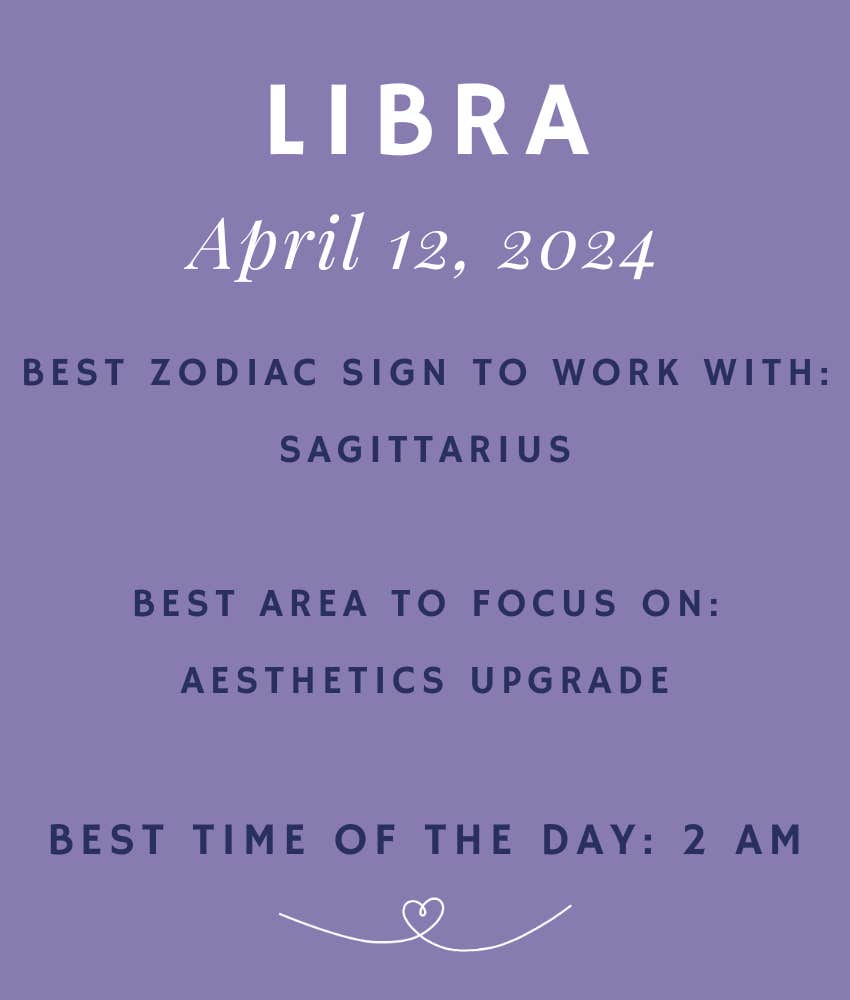 LIBRA

April 12, 2024

BEST ZODIAC SIGN TO WORK WITH:

SAGITTARIUS

BEST AREA TO FOCUS ON:

AESTHETICS UPGRADE

BEST TIME OF THE DAY: 2 AM